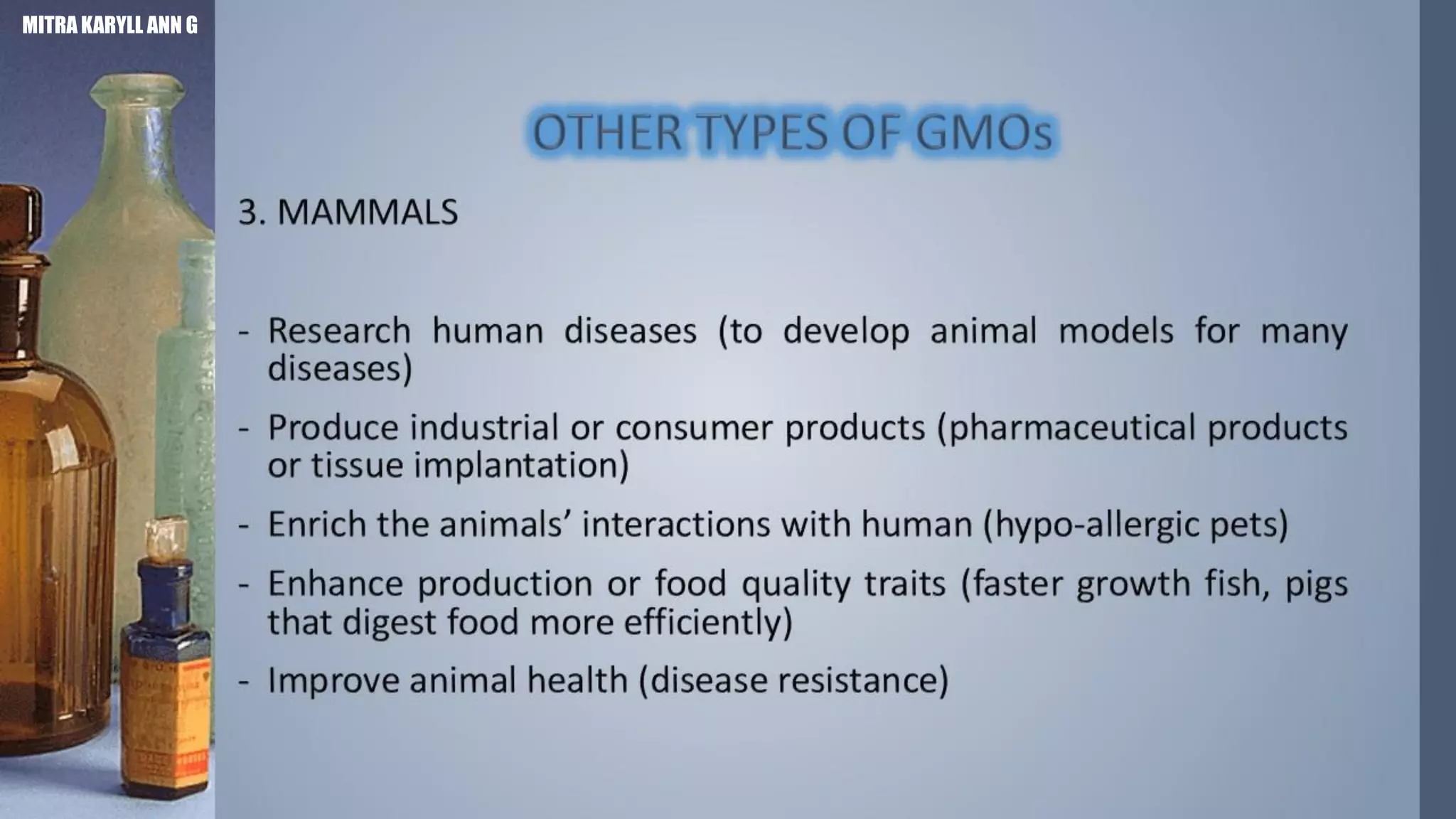 MITRA KARYLL ANN G

OTHER TYPES OF GMOs

3. MAMMALS

- Research human diseases (to develop animal models for many diseases)
- Produce industrial or consumer products (pharmaceutical products or tissue implantation)
- Enrich the animals' interactions with human (hypo-allergic pets)
- Enhance production or food quality traits (faster growth fish, pigs that digest food more efficiently)
- Improve animal health (disease resistance)